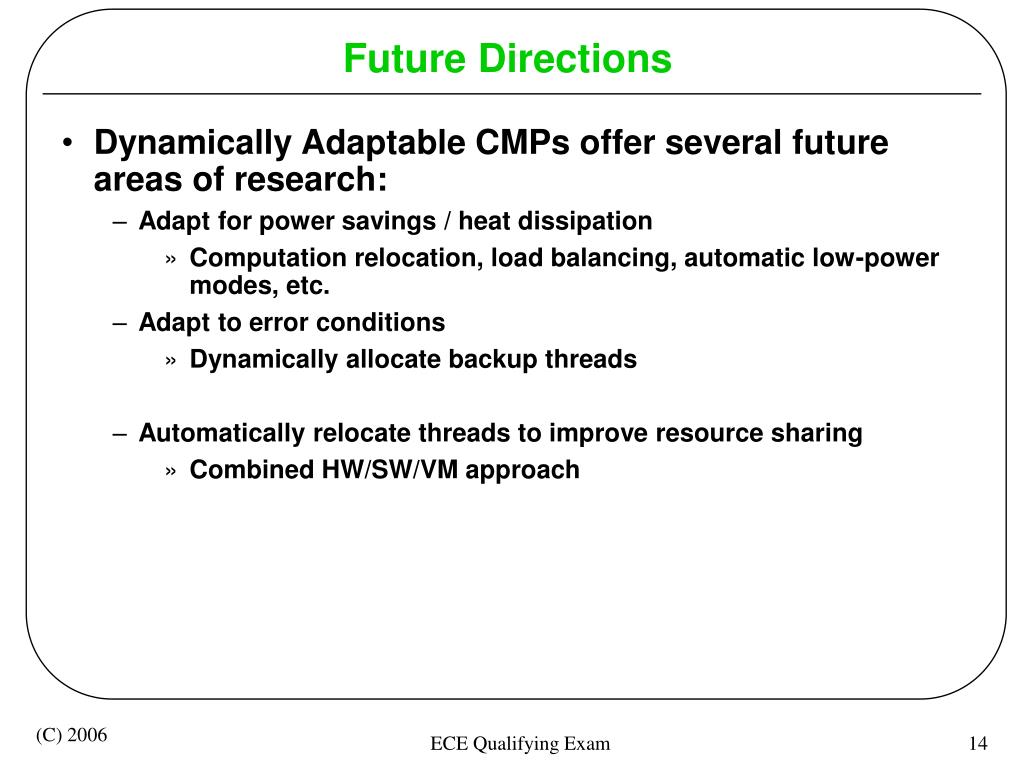 Future Directions

• Dynamically Adaptable CMPs offer several future areas of research:
– Adapt for power savings / heat dissipation
» Computation relocation, load balancing, automatic low-power modes, etc.
– Adapt to error conditions
» Dynamically allocate backup threads

– Automatically relocate threads to improve resource sharing
» Combined HW/SW/VM approach

(C) 2006

ECE Qualifying Exam

14